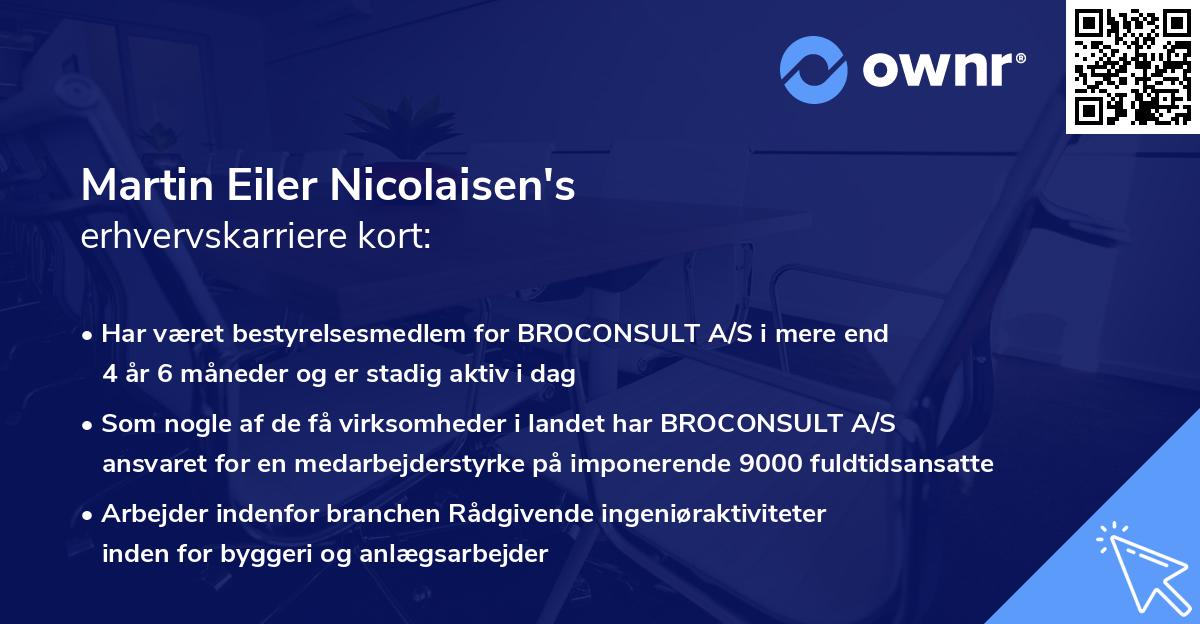 ownr®

Martin Eiler Nicolaisen's
erhvervskarriere kort:

• Har været bestyrelsesmedlem for BROCONSULT A/S i mere end 4 år 6 måneder og er stadig aktiv i dag

• Som nogle af de få virksomheder i landet har BROCONSULT A/S ansvaret for en medarbejderstyrke på imponerende 9000 fuldtidsansatte

• Arbejder indenfor branchen Rådgivende ingeniøraktiviteter inden for byggeri og anlægsarbejder